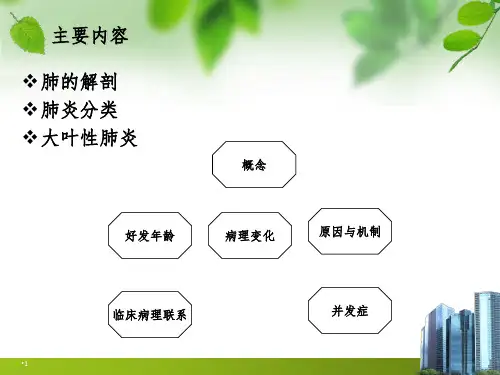 主要内容

❖ 肺的解剖
❖ 肺炎分类
❖ 大叶性肺炎

概念

好发年龄

病理变化

原因与机制

临床病理联系

并发症

•1